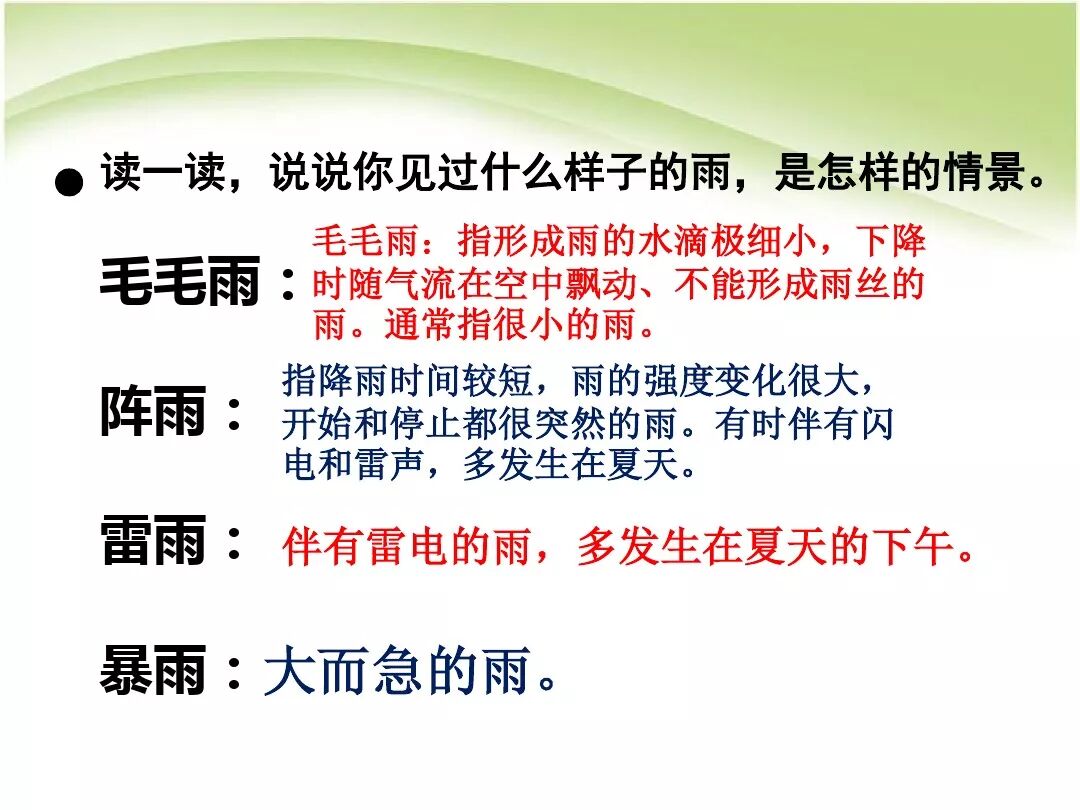 ● 读一读，说说你见过什么样子的雨，是怎样的情景。

毛毛雨：毛毛雨：指形成雨的水滴极细小，下降时随气流在空中飘动、不能形成雨丝的雨。通常指很小的雨。

阵雨：指降雨时间较短，雨的强度变化很大，开始和停止都很突然的雨。有时伴有闪电和雷声，多发生在夏天。

雷雨：伴有雷电的雨，多发生在夏天的下午。

暴雨：大而急的雨。